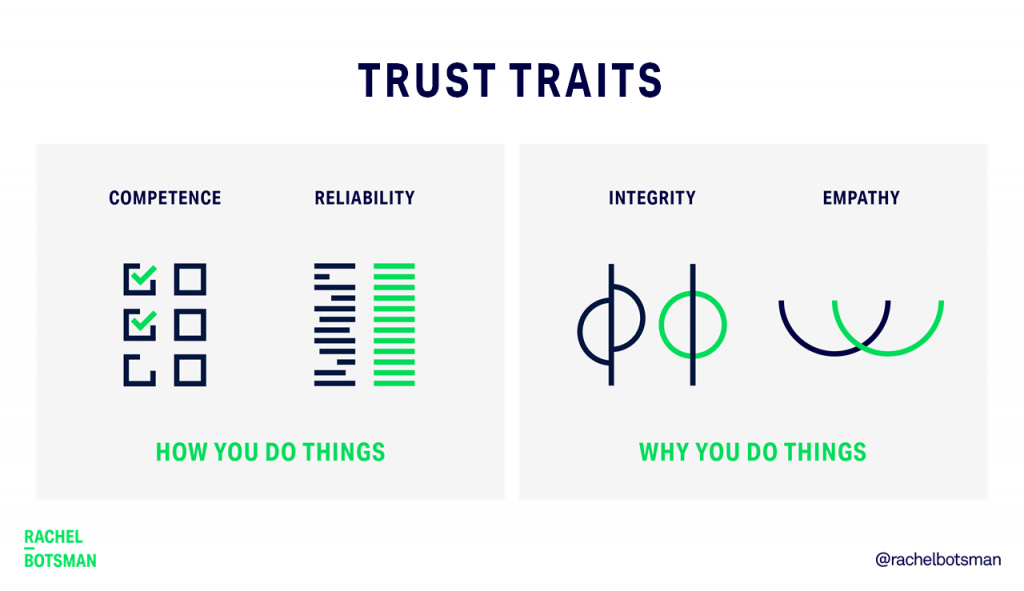 TRUST TRAITS

COMPETENCE

RELIABILITY

HOW YOU DO THINGS

INTEGRITY

EMPATHY

WHY YOU DO THINGS

RACHEL
BOTSMAN

@rachelbotsman